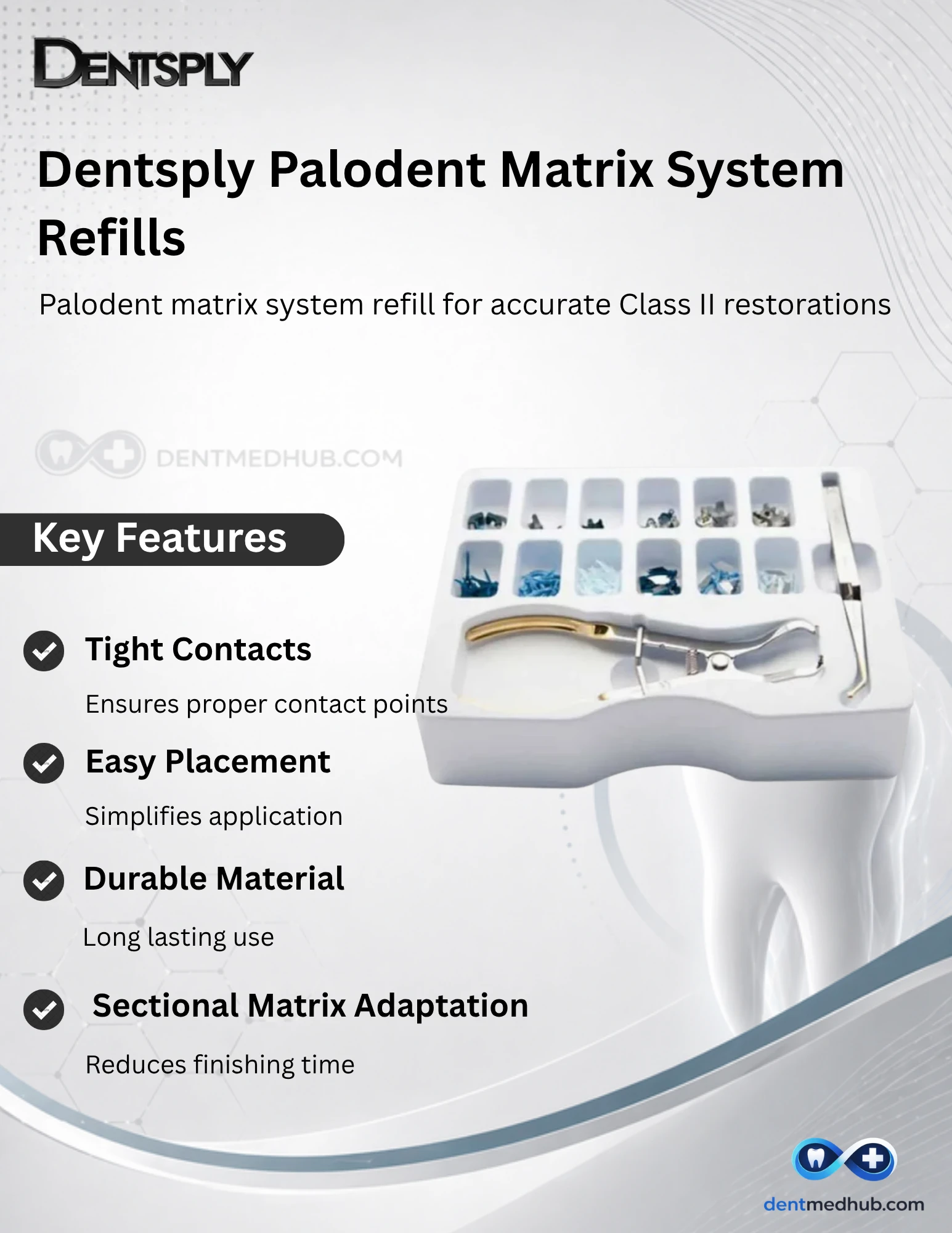 DENTSPLY

Dentsply Palodent Matrix System Refills

Palodent matrix system refill for accurate Class II restorations

DENTMEDHUB.COM

Key Features

Tight Contacts

Ensures proper contact points

Easy Placement

Simplifies application

Durable Material

Long lasting use

Sectional Matrix Adaptation

Reduces finishing time

dentmedhub.com